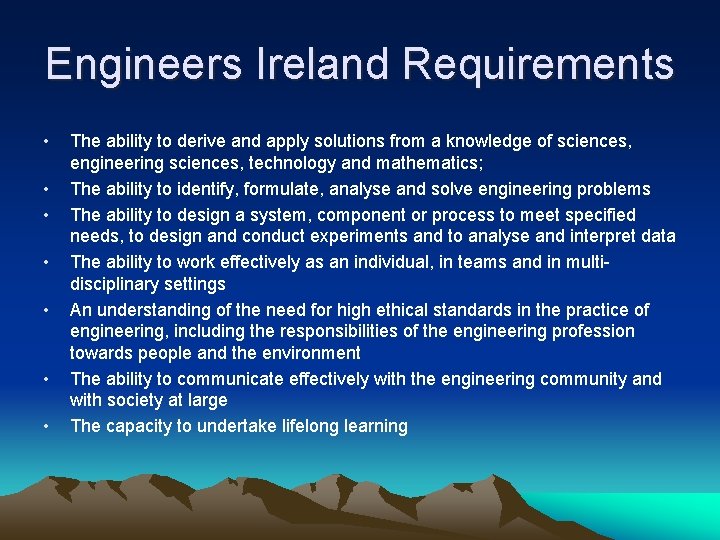 Engineers Ireland Requirements

• The ability to derive and apply solutions from a knowledge of sciences, engineering sciences, technology and mathematics;
• The ability to identify, formulate, analyse and solve engineering problems
• The ability to design a system, component or process to meet specified needs, to design and conduct experiments and to analyse and interpret data
• The ability to work effectively as an individual, in teams and in multi-disciplinary settings
• An understanding of the need for high ethical standards in the practice of engineering, including the responsibilities of the engineering profession towards people and the environment
• The ability to communicate effectively with the engineering community and with society at large
• The capacity to undertake lifelong learning